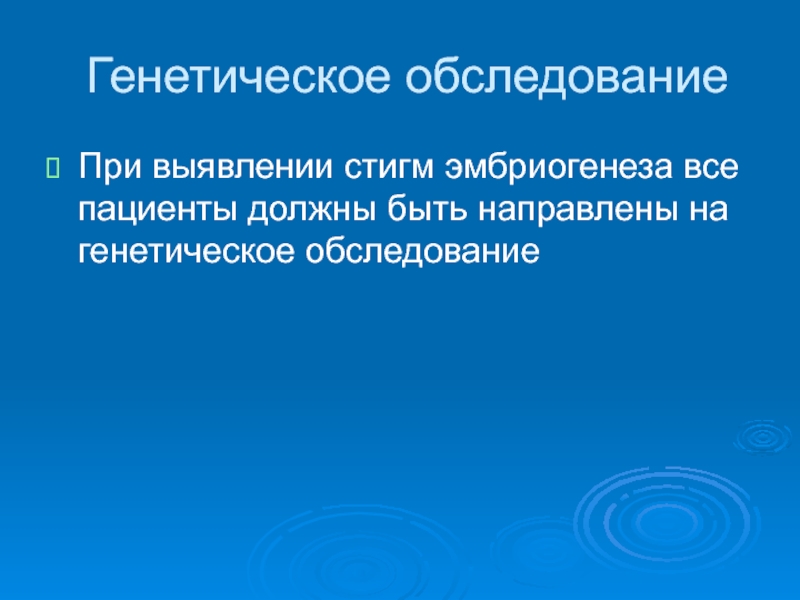 Генетическое обследование

При выявлении стигм эмбриогенеза все пациенты должны быть направлены на генетическое обследование